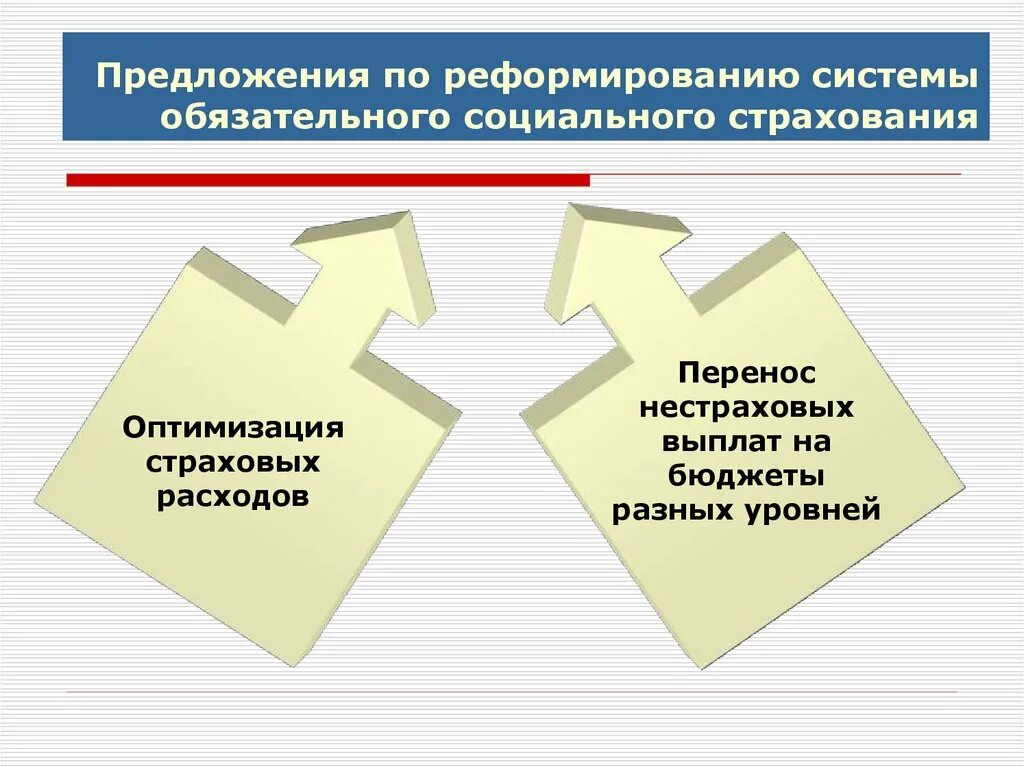 Предложения по реформированию системы обязательного социального страхования

Оптимизация страховых расходов

Перенос нестраховых выплат на бюджеты разных уровней